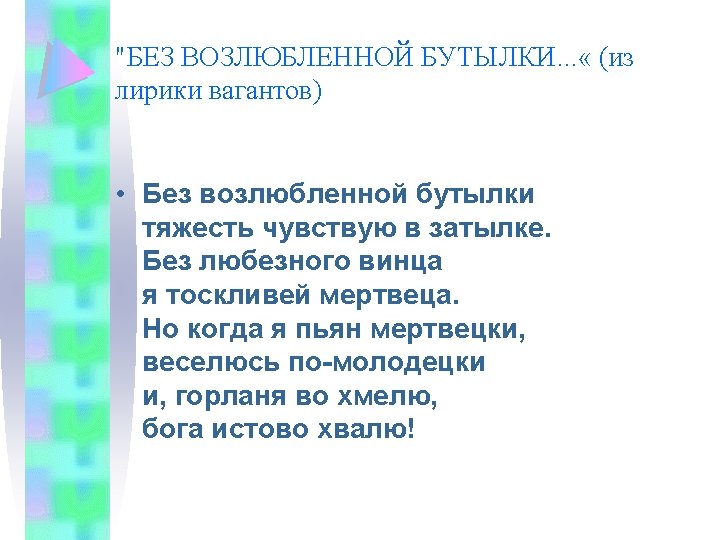 "БЕЗ ВОЗЛЮБЛЕННОЙ БУТЫЛКИ...« (из лирики вагантов)

• Без возлюбленной бутылки
тяжесть чувствую в затылке.
Без любезного винца
я тоскливей мертвеца.
Но когда я пьян мертвецки,
веселюсь по-молодецки
и, горланя во хмелю,
бога истово хвалю!